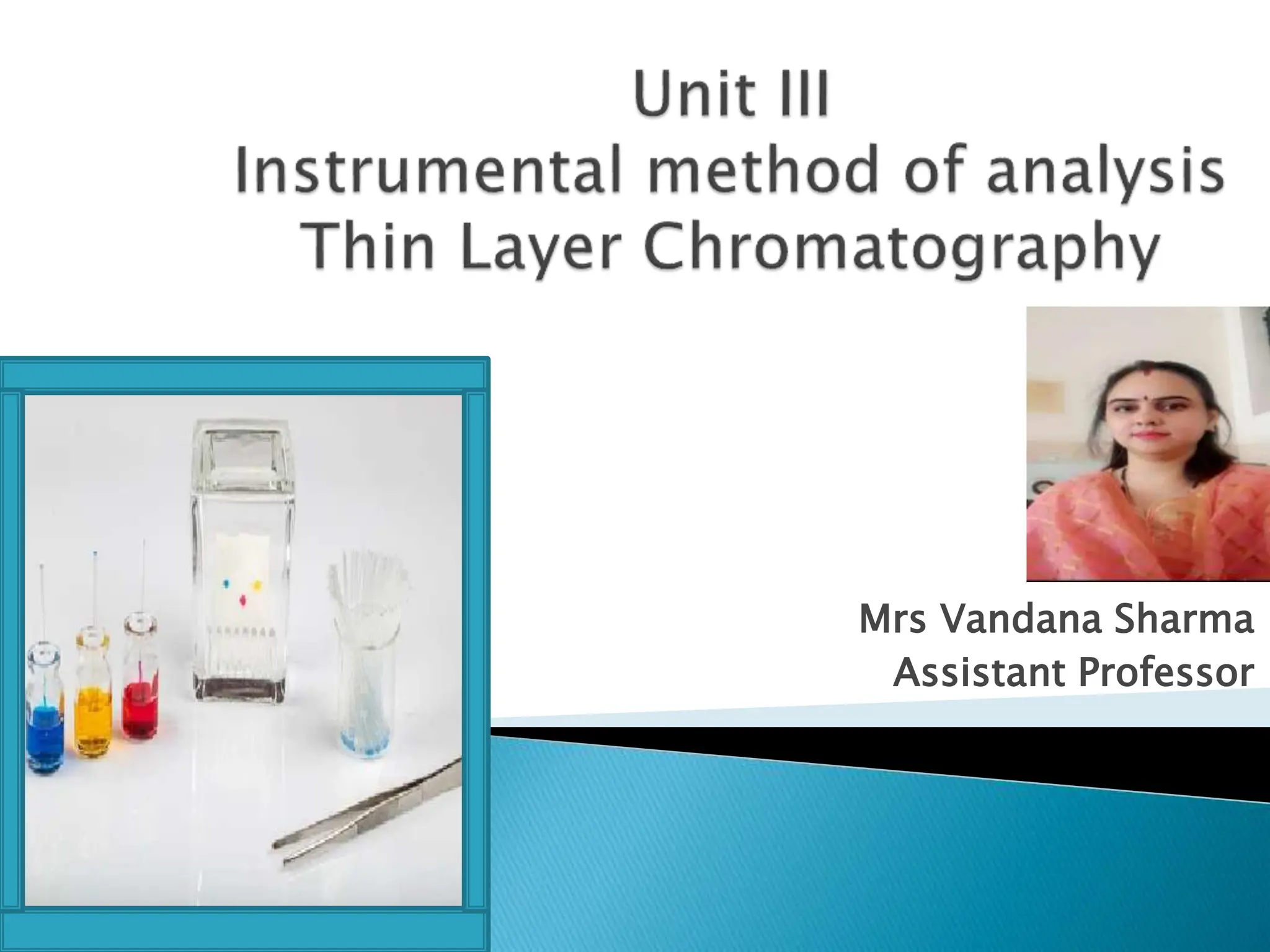 Unit III
Instrumental method of analysis
Thin Layer Chromatography

Mrs Vandana Sharma
Assistant Professor